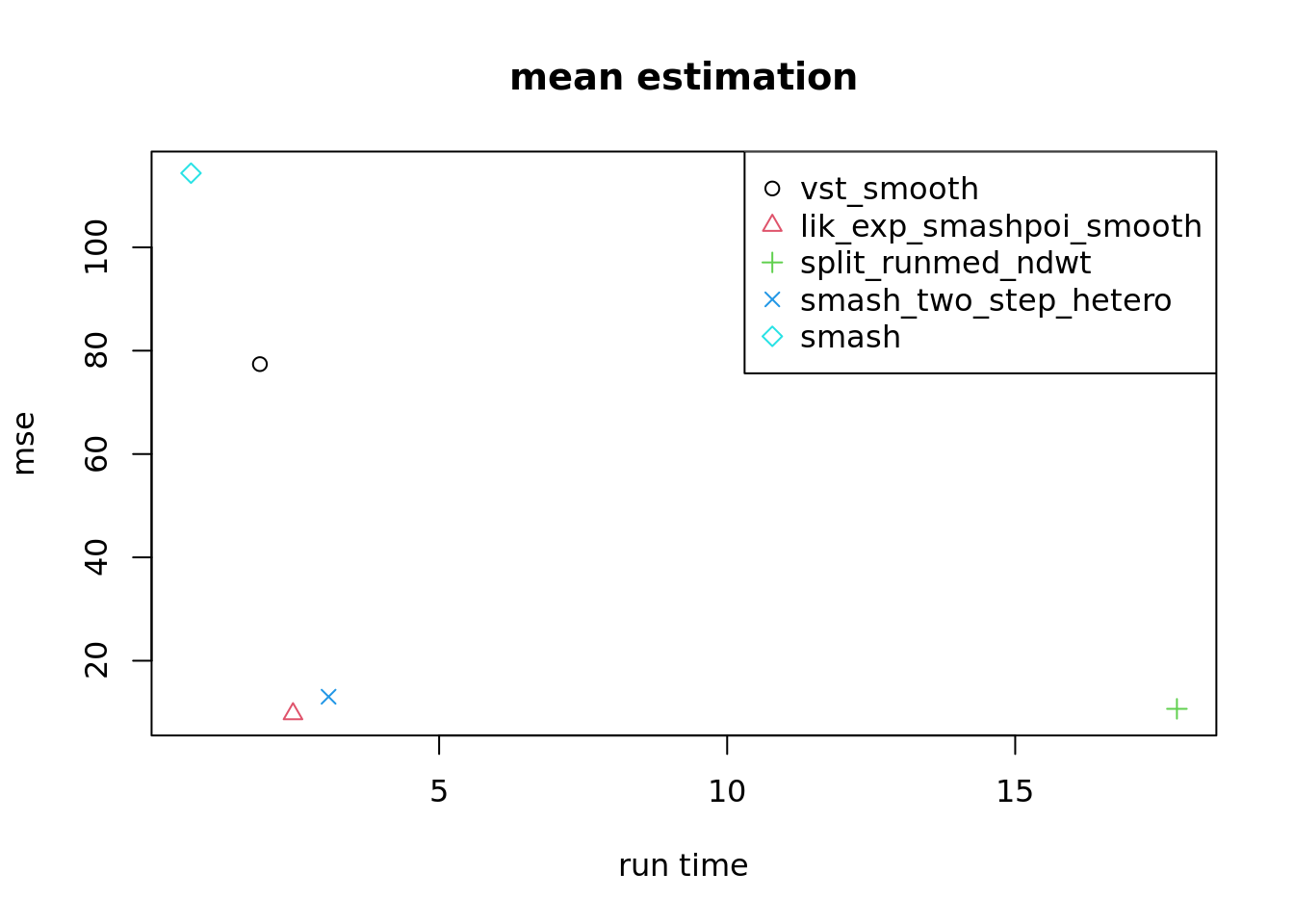 mean estimation

vst_smooth
lik_exp_smashpoi_smooth
split_runmed_ndwt
smash_two_step_hetero
smash

mse

100
80
60
40
20

5
10
15

run time